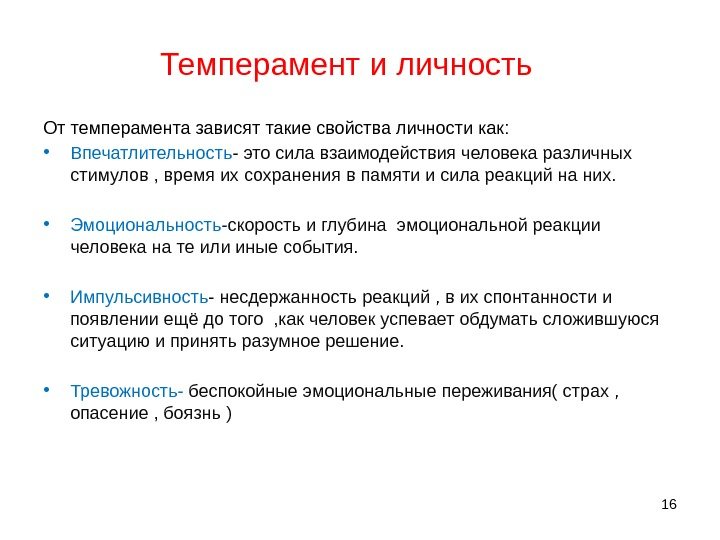 Темперамент и личность

От темперамента зависят такие свойства личности как:

• Впечатлительность- это сила взаимодействия человека различных стимулов , время их сохранения в памяти и сила реакций на них.

• Эмоциональность-скорость и глубина эмоциональной реакции человека на те или иные события.

• Импульсивность- несдержанность реакций , в их спонтанности и появлении ещё до того ,как человек успевает обдумать сложившуюся ситуацию и принять разумное решение.

• Тревожность- беспокойные эмоциональные переживания( страх , опасение , боязнь )

16